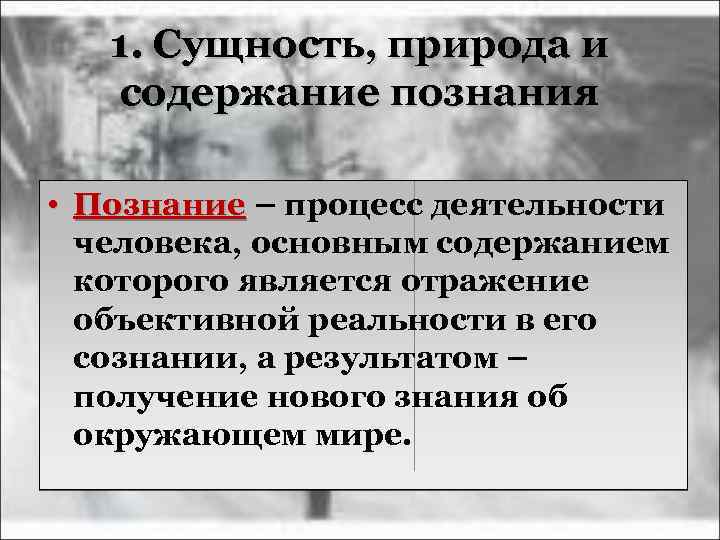 1. Сущность, природа и содержание познания

• Познание – процесс деятельности человека, основным содержанием которого является отражение объективной реальности в его сознании, а результатом – получение нового знания об окружающем мире.